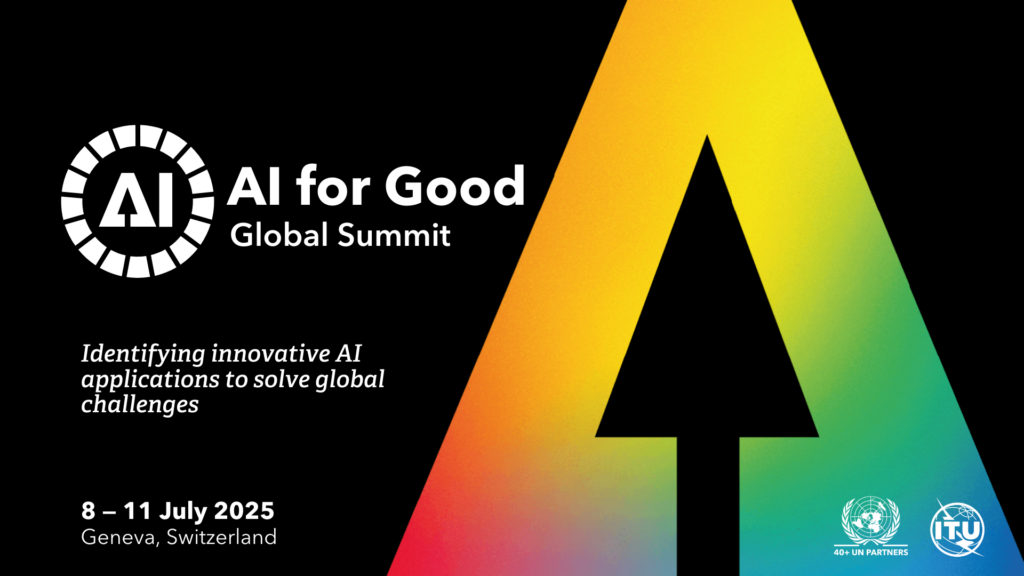 AI

AI for Good
Global Summit

Identifying innovative AI applications to solve global challenges

8 – 11 July 2025
Geneva, Switzerland

40+ UN PARTNERS

ITU